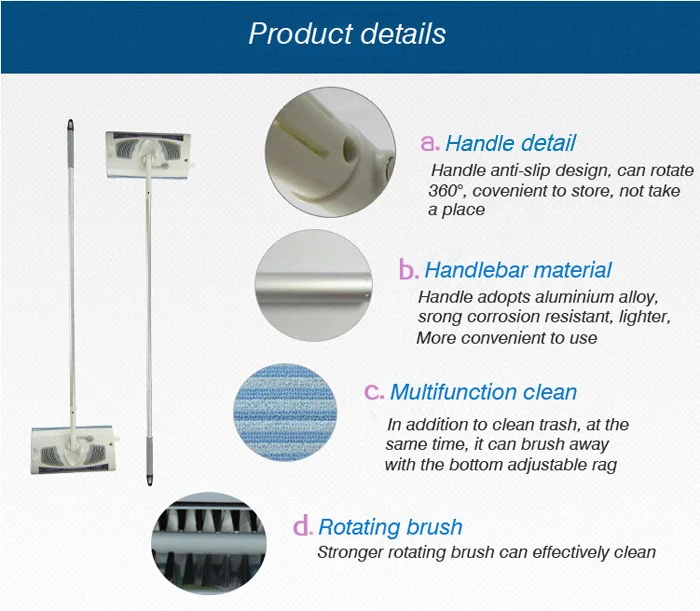 Product details

a. Handle detail
Handle anti-slip design, can rotate 360°, covenient to store, not take a place

b. Handlebar material
Handle adopts aluminium alloy, srong corrosion resistant, lighter, More convenient to use

c. Multifunction clean
In addition to clean trash, at the same time, it can brush away with the bottom adjustable rag

d. Rotating brush
Stronger rotating brush can effectively clean